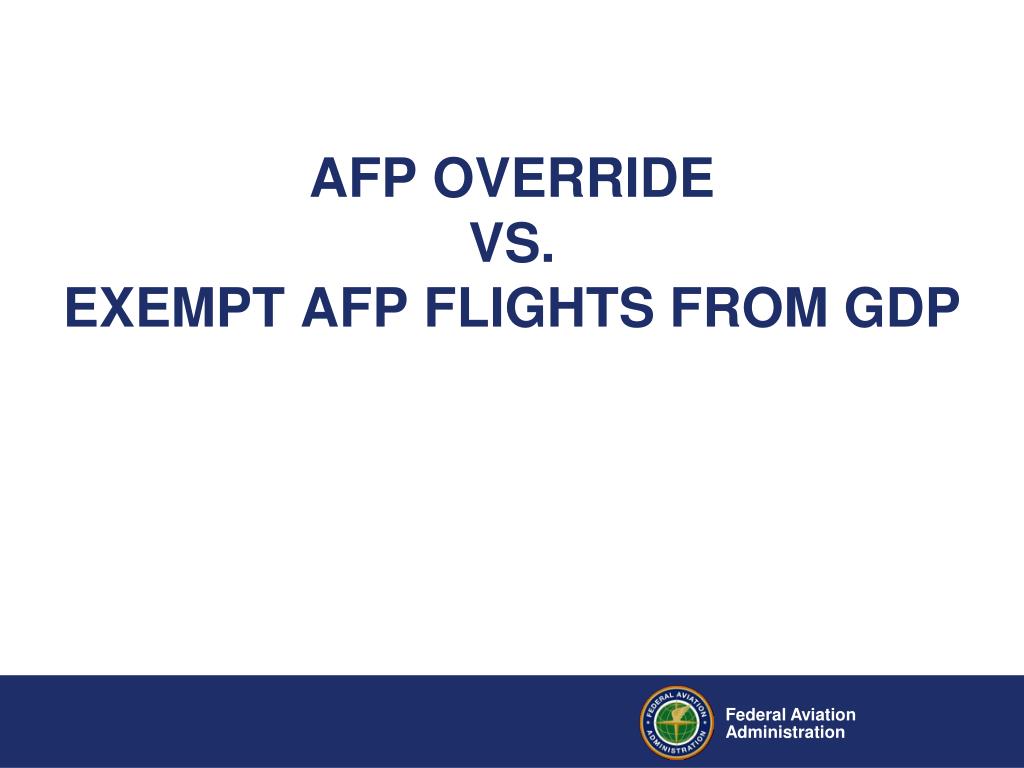 AFP OVERRIDE
VS.
EXEMPT AFP FLIGHTS FROM GDP

FEDERAL AVIATION ADMINISTRATION

Federal Aviation
Administration